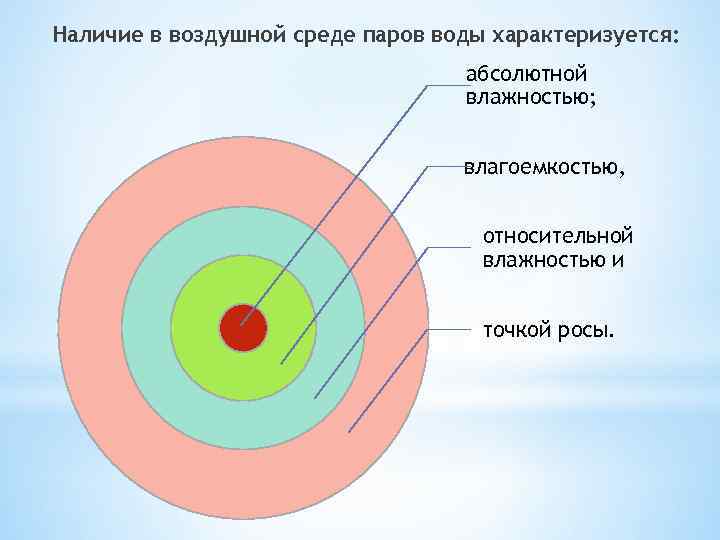 Наличие в воздушной среде паров воды характеризуется:

абсолютной влажностью;

влагоемкостью,

относительной влажностью и

точкой росы.